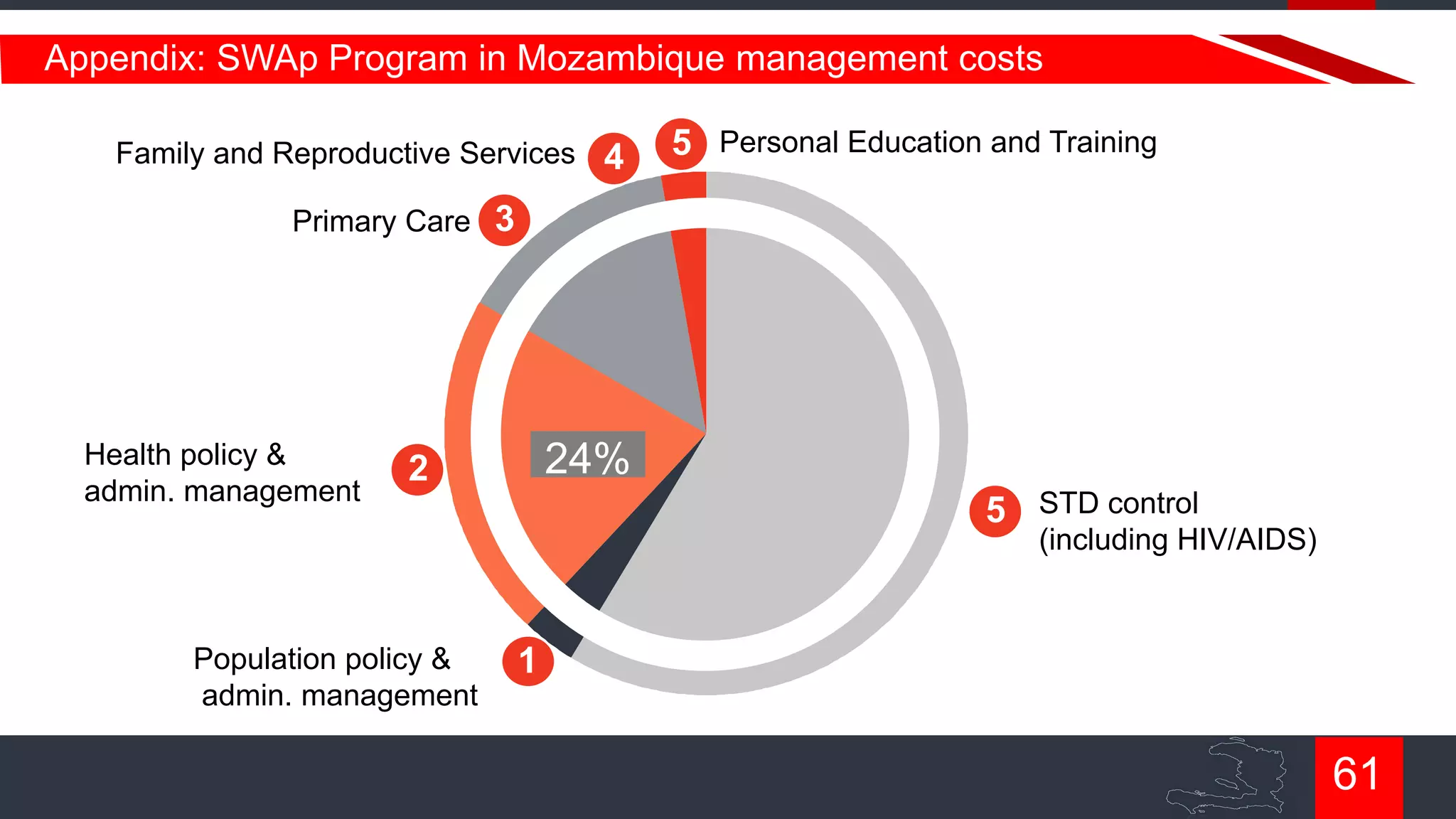 Appendix: SWAp Program in Mozambique management costs

Family and Reproductive Services 4

5 Personal Education and Training

Primary Care 3

Health policy & admin. management 2

24%

5 STD control (including HIV/AIDS)

Population policy & admin. management 1

61